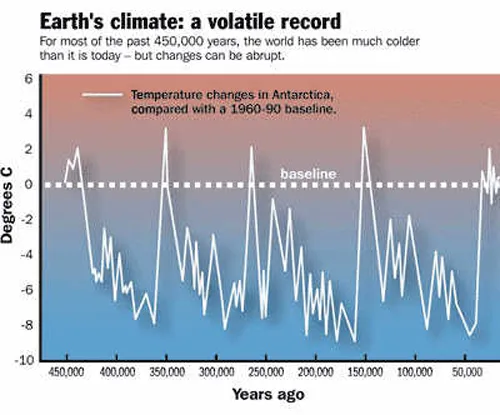 Earth's climate: a volatile record
For most of the past 450,000 years, the world has been much colder than it is today – but changes can be abrupt.

Temperature changes in Antarctica, compared with a 1960-90 baseline.

baseline

Degrees C

6
4
2
0
-2
-4
-6
-8
-10

450,000 400,000 350,000 300,000 250,000 200,000 150,000 100,000 50,000

Years ago